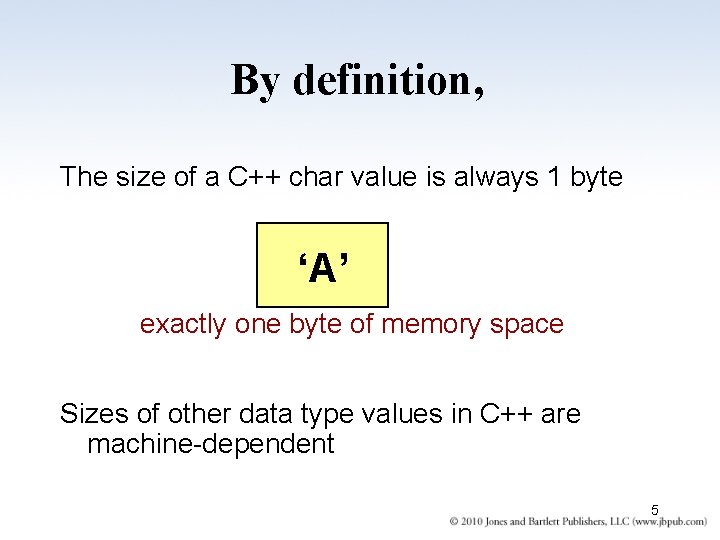 By definition,

The size of a C++ char value is always 1 byte

‘A’

exactly one byte of memory space

Sizes of other data type values in C++ are machine-dependent

5

© 2010 Jones and Bartlett Publishers, LLC (www.jbpub.com)